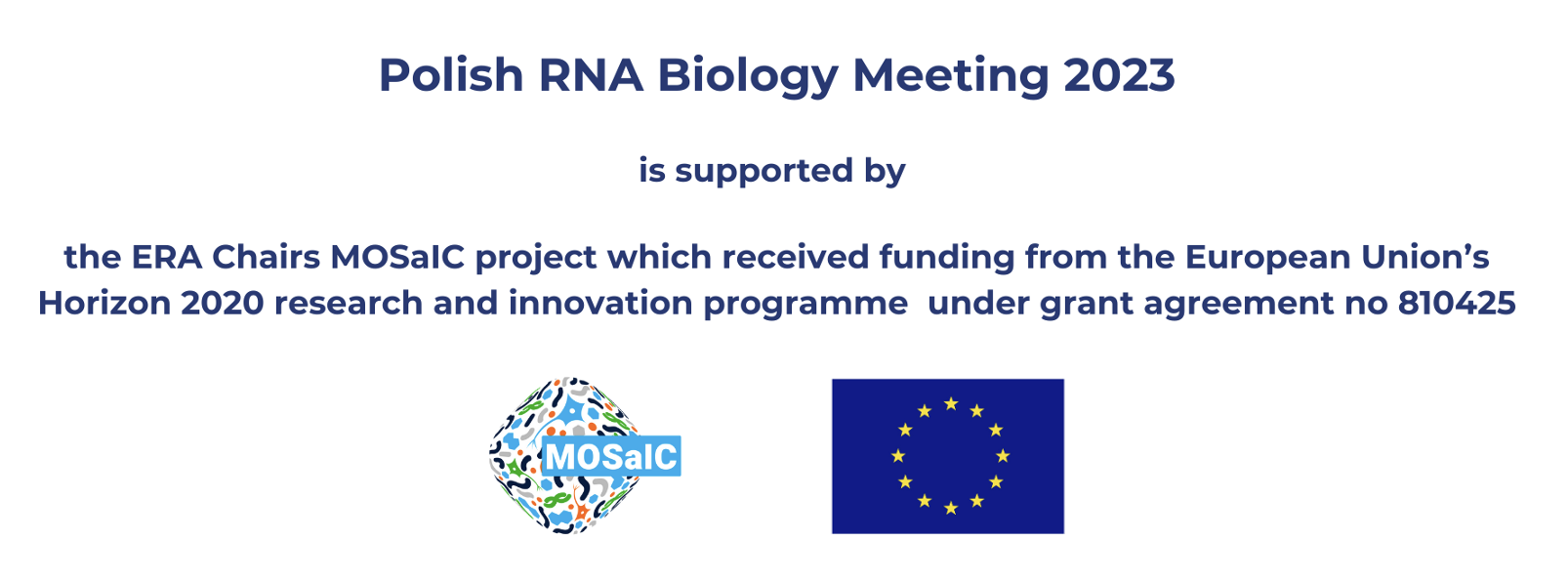 Polish RNA Biology Meeting 2023

is supported by

the ERA Chairs MOSaIC project which received funding from the European Union's Horizon 2020 research and innovation programme under grant agreement no 810425

MOSaIC